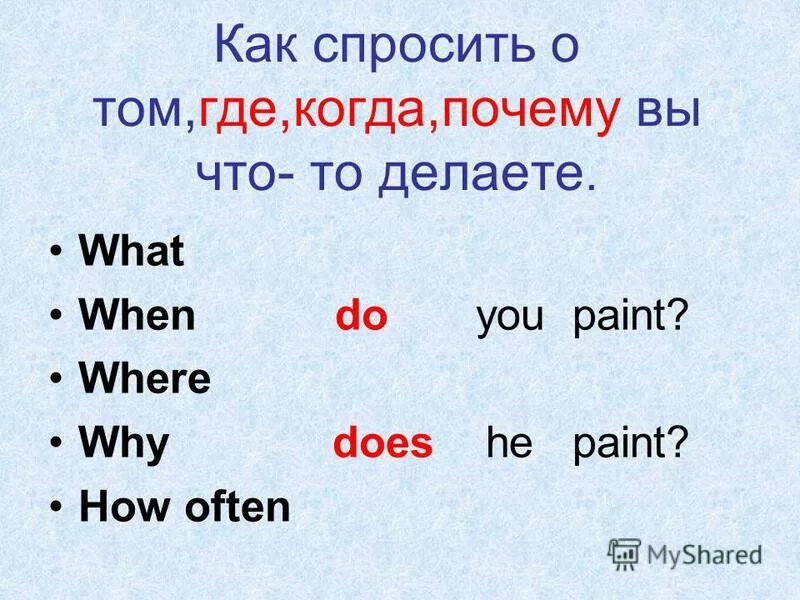 Как спросить о том,где,когда,почему вы что- то делаете.

• What
• When do you paint?
• Where
• Why does he paint?
• How often

MyShared